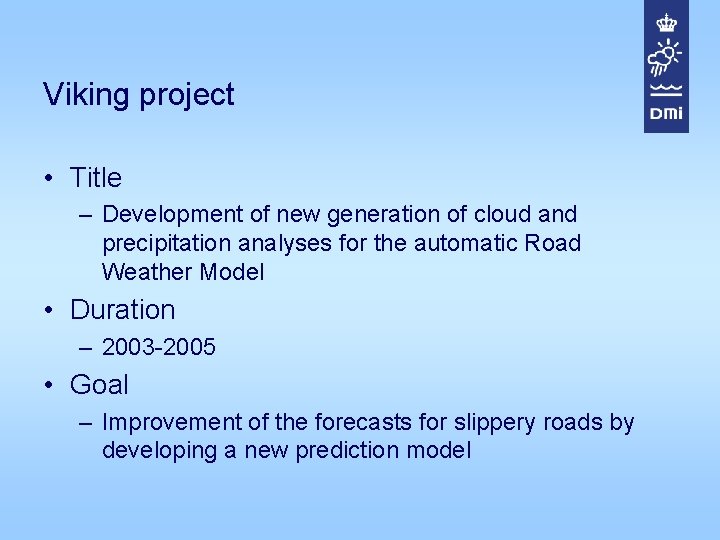 DMI

Viking project

• Title
– Development of new generation of cloud and precipitation analyses for the automatic Road Weather Model

• Duration
– 2003-2005

• Goal
– Improvement of the forecasts for slippery roads by developing a new prediction model